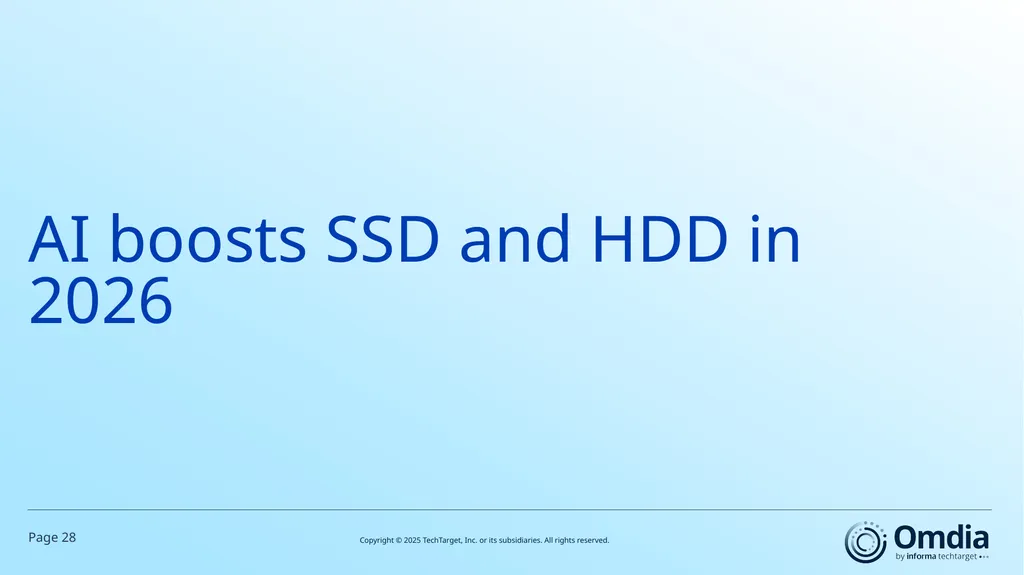 AI boosts SSD and HDD in 2026

Page 28

Copyright © 2025 TechTarget, Inc. or its subsidiaries. All rights reserved.

Omdia
by informa techtarget